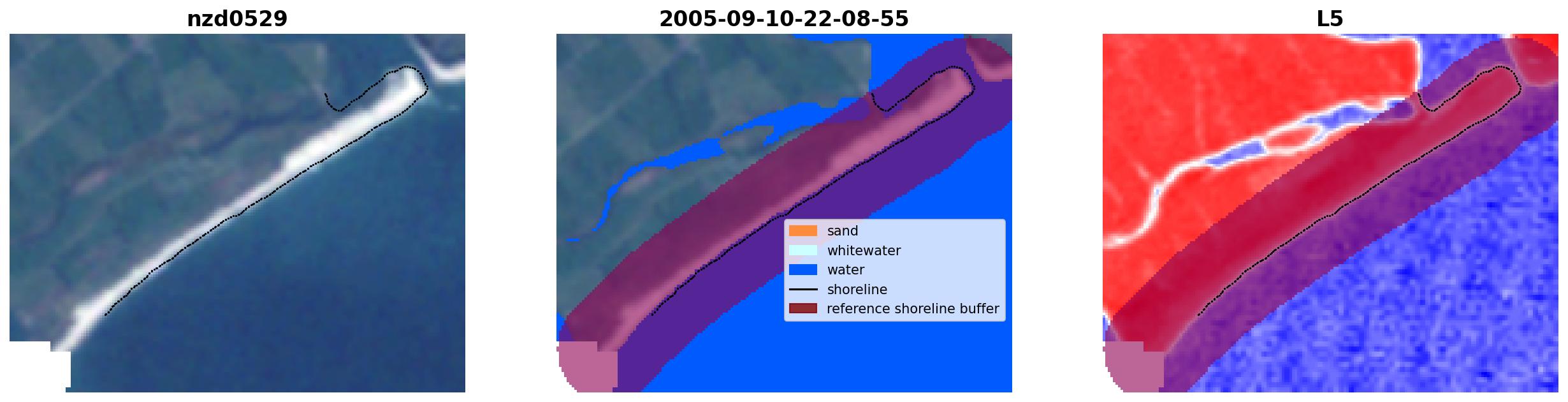 nzd0529

2005-09-10-22-08-55

sand
whitewater
water
shoreline
reference shoreline buffer

L5